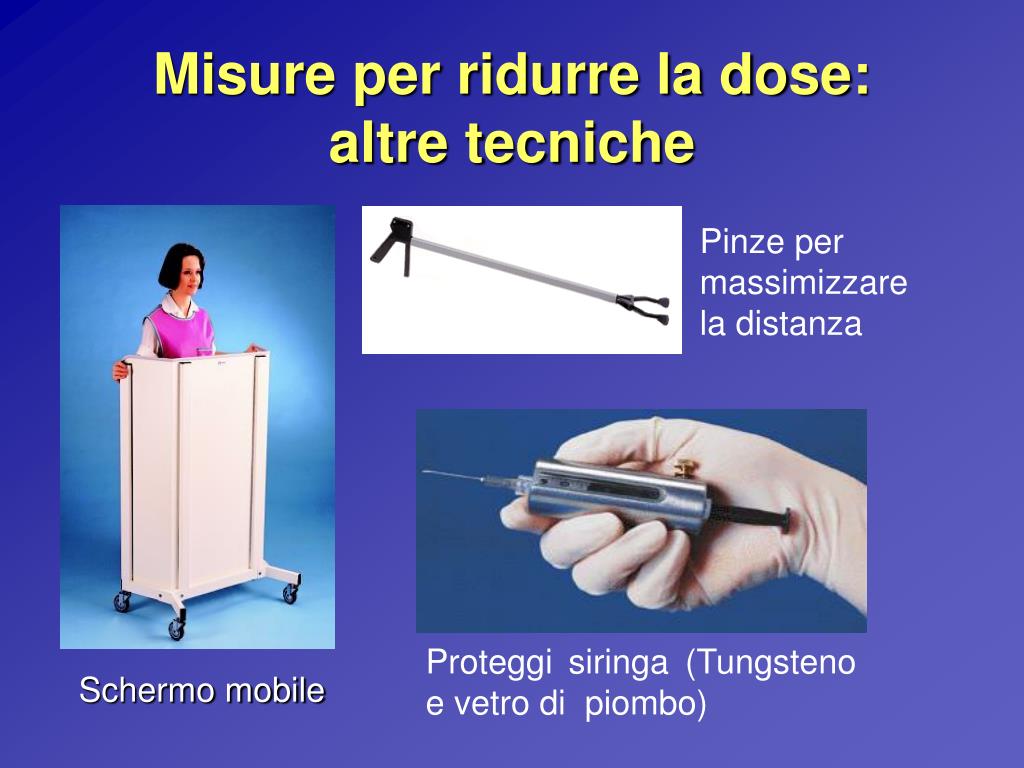 Misure per ridurre la dose: altre tecniche

Pinze per massimizzare la distanza

Schermo mobile

Proteggi siringa (Tungsteno e vetro di piombo)